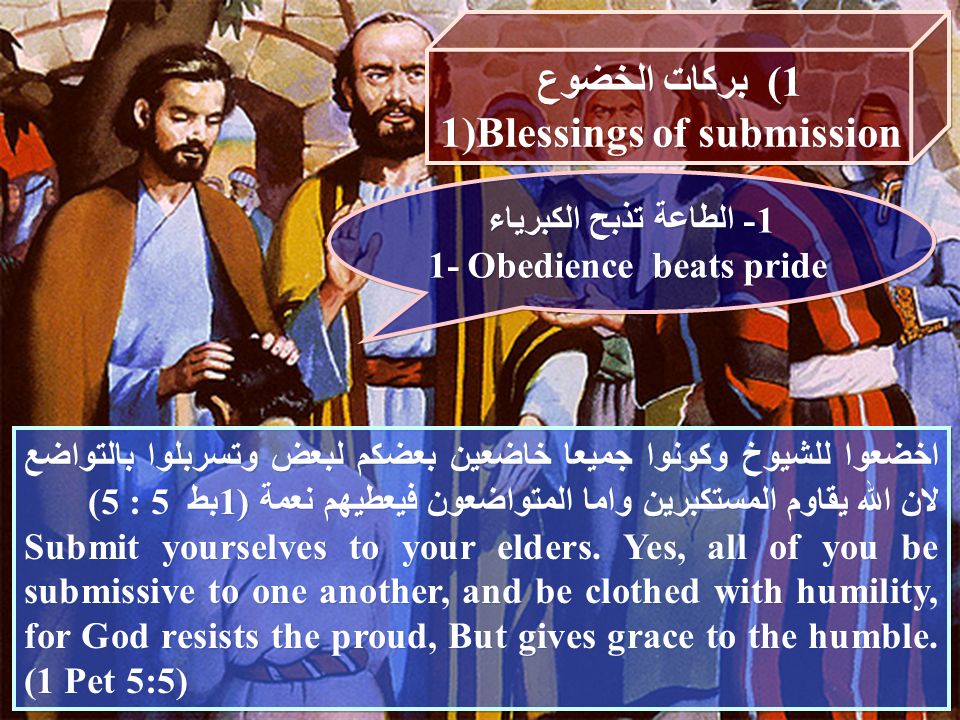 1) بركات الخضوع
1)Blessings of submission

1- الطاعة تذبح الكبرياء
1- Obedience beats pride

اخضعوا للشيوخ وكونوا جميعا خاضعين بعضكم لبعض وتسربلوا بالتواضع لان الله يقاوم المستكبرين واما المتواضعون فيعطيهم نعمة (1بط 5 : 5)
Submit yourselves to your elders. Yes, all of you be submissive to one another, and be clothed with humility, for God resists the proud, But gives grace to the humble. (1 Pet 5:5)